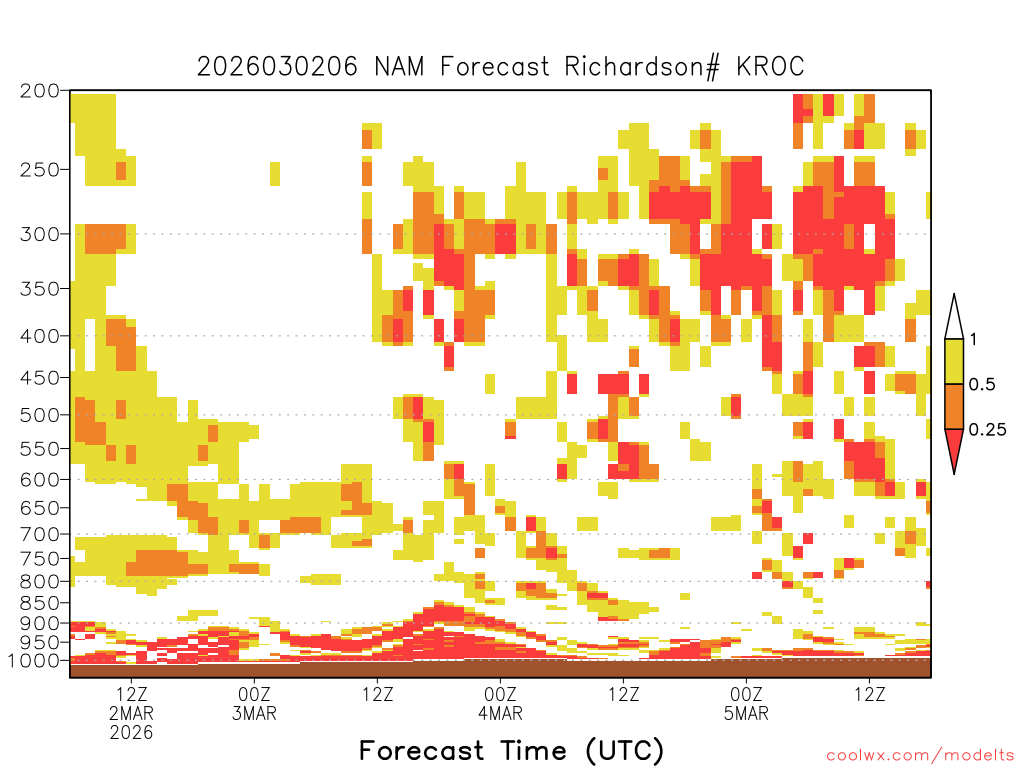 2026030206 NAM Forecast Richardson# KROC

200
250
300
350
400
450
500
550
600
650
700
750
800
850
900
950
1000

1
0.5
0.25

12Z 2MAR 2026
00Z 3MAR
12Z
00Z 4MAR
12Z
00Z 5MAR
12Z

Forecast Time (UTC)

coolwx.com/modelts